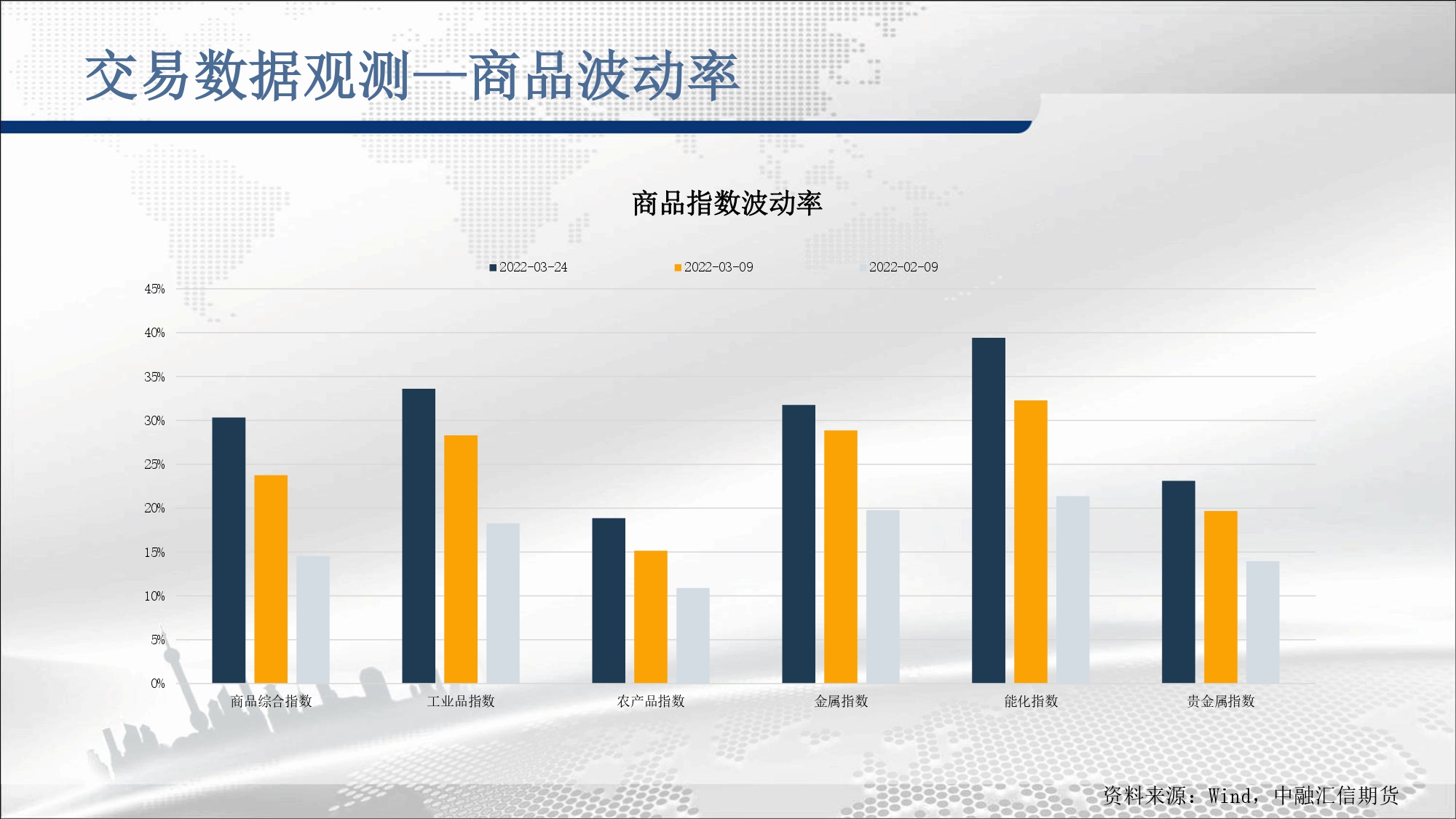 交易数据观测—商品波动率

商品指数波动率

2022-03-24 2022-03-09 2022-02-09

45%
40%
35%
30%
25%
20%
15%
10%
5%
0%

商品综合指数 工业品指数 农产品指数 金属指数 能化指数 贵金属指数

资料来源：Wind，中融汇信期货